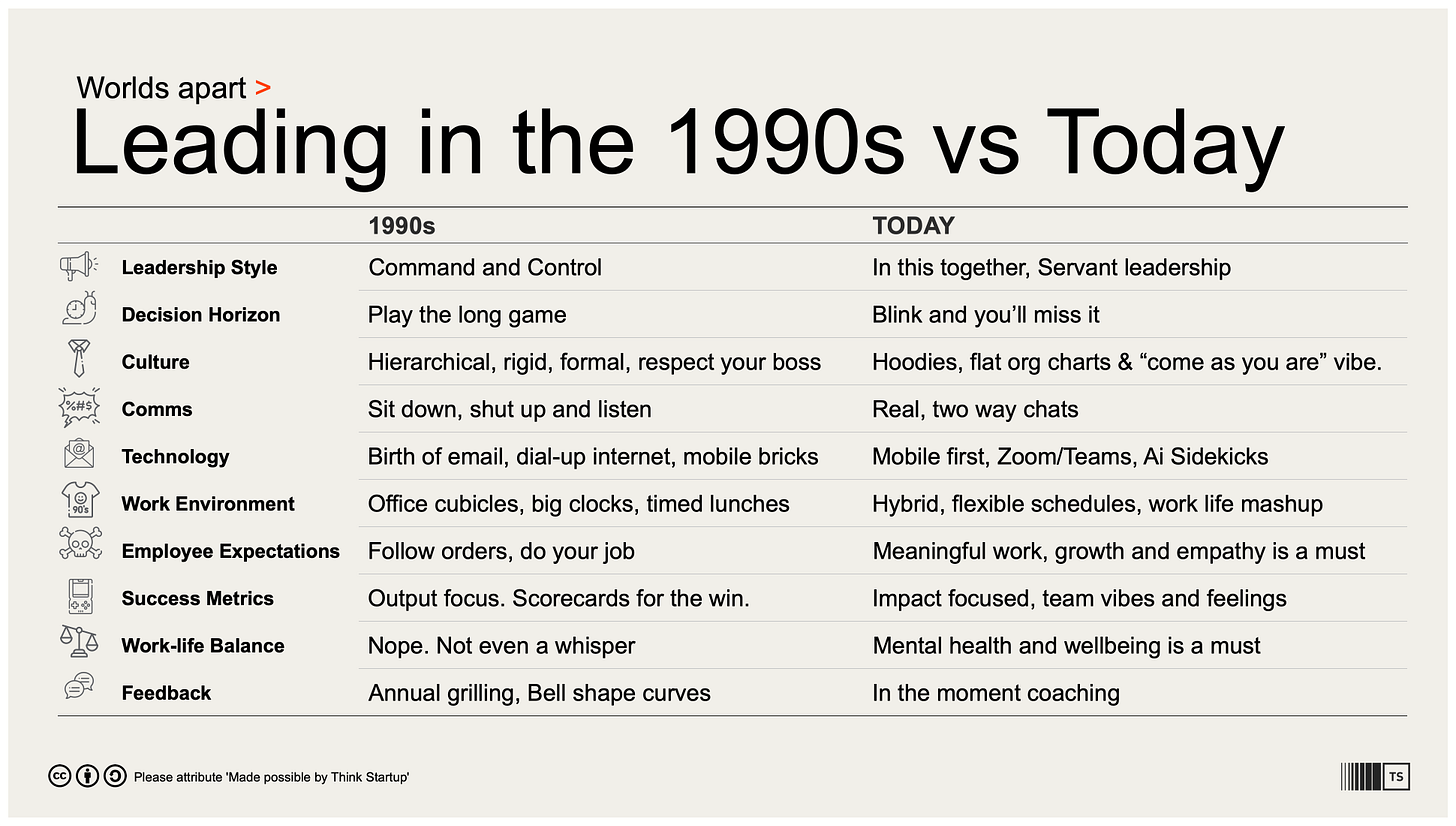 Worlds apart >

Leading in the 1990s vs Today

| | 1990s | TODAY |
|---|---|---|
| Leadership Style | Command and Control | In this together, Servant leadership |
| Decision Horizon | Play the long game | Blink and you'll miss it |
| Culture | Hierarchical, rigid, formal, respect your boss | Hoodies, flat org charts & "come as you are" vibe. |
| Comms | Sit down, shut up and listen | Real, two way chats |
| Technology | Birth of email, dial-up internet, mobile bricks | Mobile first, Zoom/Teams, Ai Sidekicks |
| Work Environment | Office cubicles, big clocks, timed lunches | Hybrid, flexible schedules, work life mashup |
| Employee Expectations | Follow orders, do your job | Meaningful work, growth and empathy is a must |
| Success Metrics | Output focus. Scorecards for the win. | Impact focused, team vibes and feelings |
| Work-life Balance | Nope. Not even a whisper | Mental health and wellbeing is a must |
| Feedback | Annual grilling, Bell shape curves | In the moment coaching |

%#$

90's

Please attribute 'Made possible by Think Startup'

TS